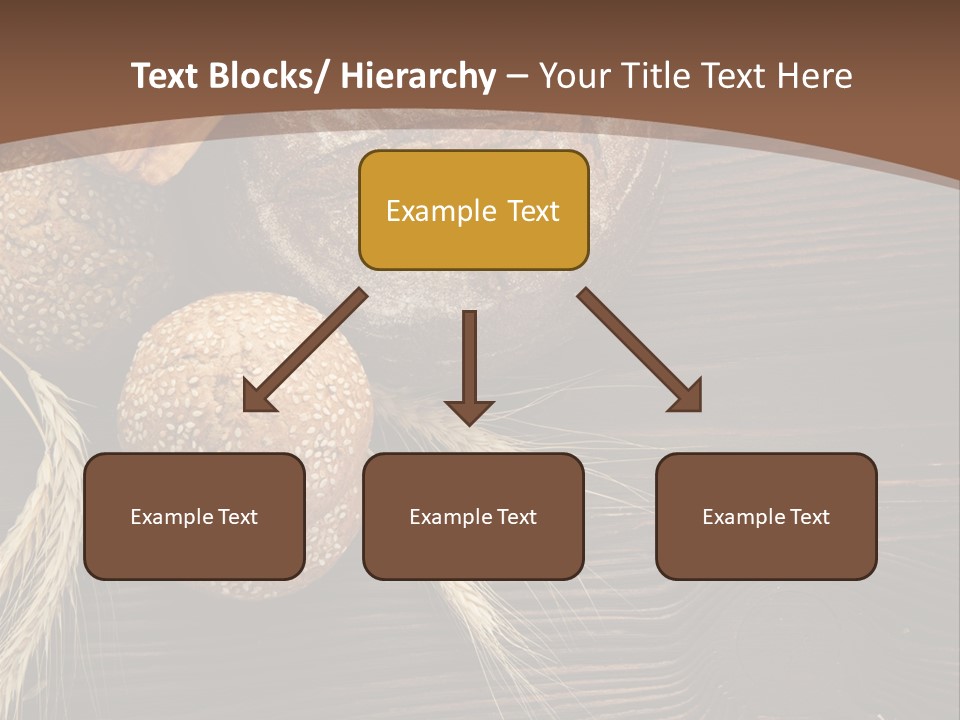 Text Blocks/ Hierarchy – Your Title Text Here

Example Text

Example Text

Example Text

Example Text